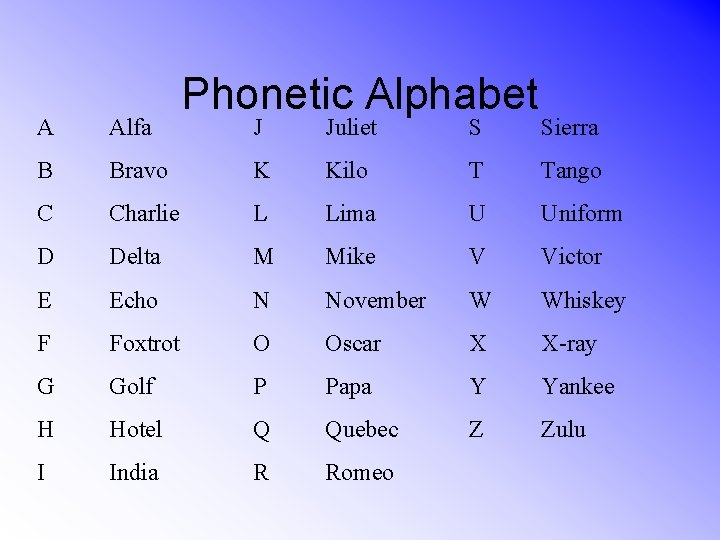 Phonetic Alphabet

A Alfa
B Bravo
C Charlie
D Delta
E Echo
F Foxtrot
G Golf
H Hotel
I India

J Juliet
K Kilo
L Lima
M Mike
N November
O Oscar
P Papa
Q Quebec
R Romeo

S Sierra
T Tango
U Uniform
V Victor
W Whiskey
X X-ray
Y Yankee
Z Zulu